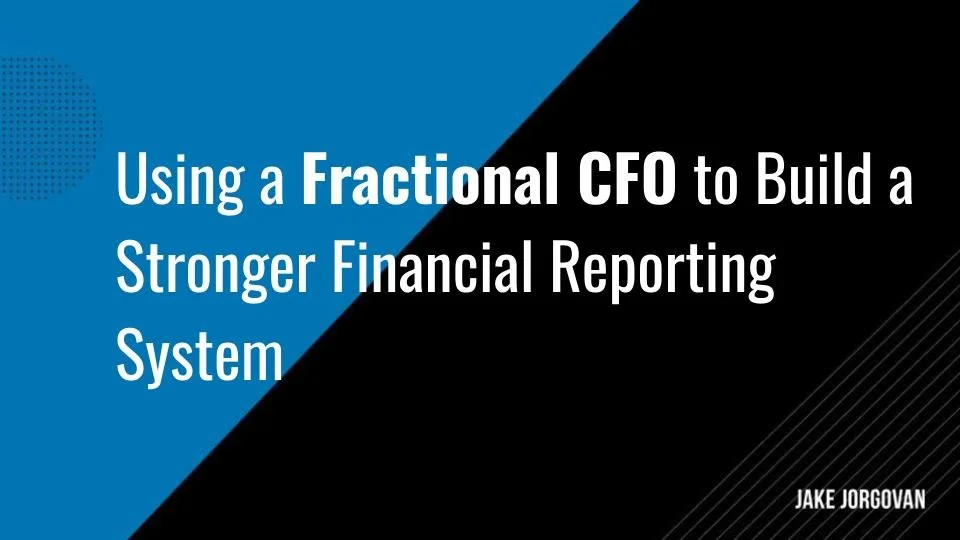 Using a Fractional CFO to Build a Stronger Financial Reporting System

JAKE JORGOVAN